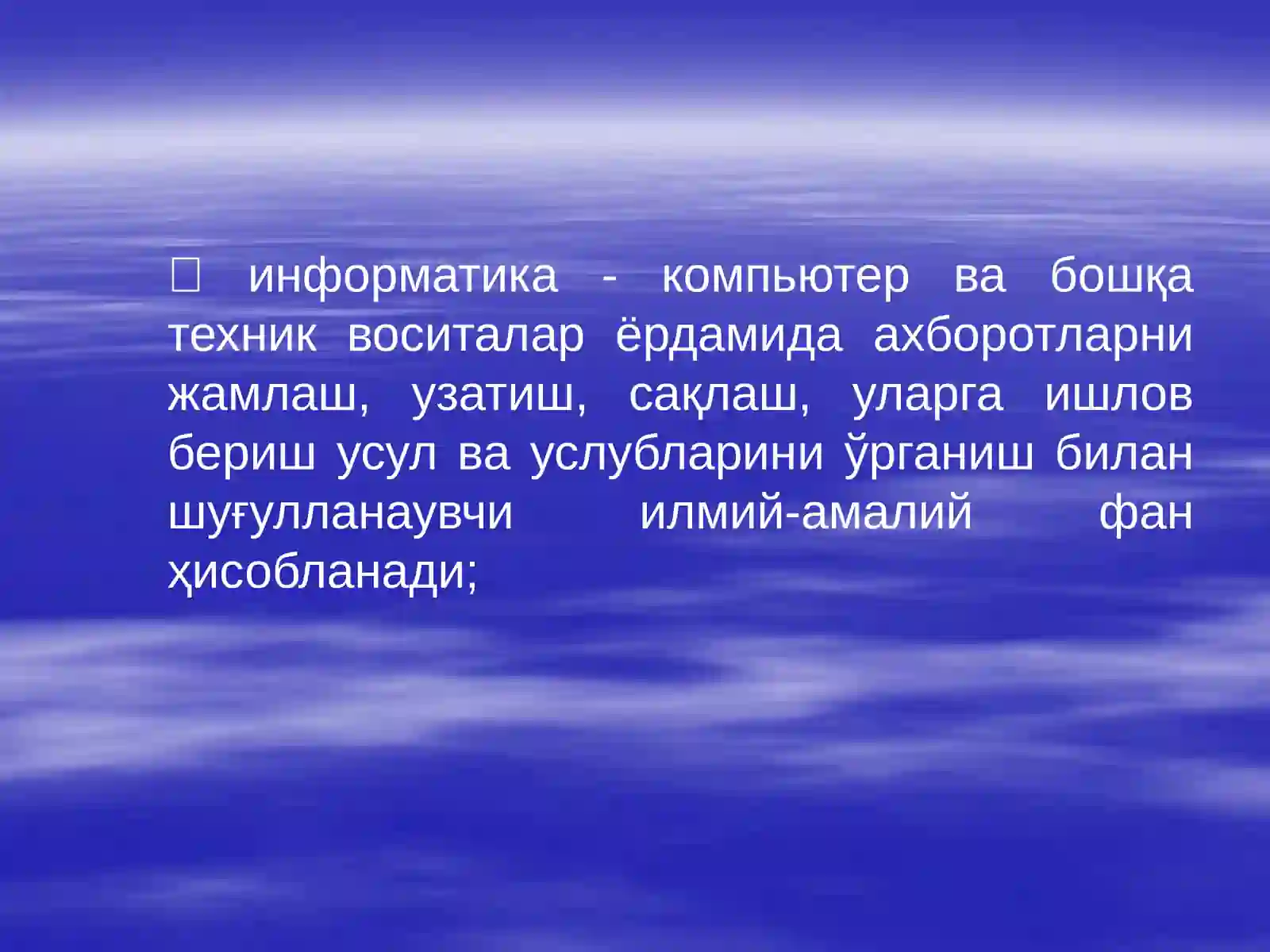 информатика - компьютер ва бошқа техник воситалар ёрдамида ахборотларни жамлаш, узатиш, сақлаш, уларга ишлов бериш усул ва услубларини ўрганиш билан шуғулланаувчи илмий-амалий фан ҳисобланади;